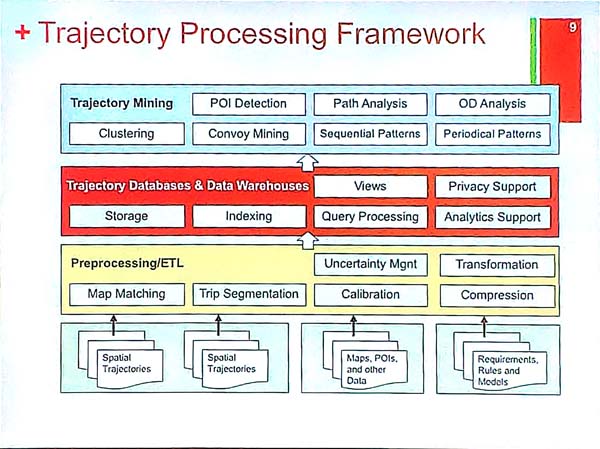 + Trajectory Processing Framework

9

Trajectory Mining
POI Detection
Path Analysis
OD Analysis
Clustering
Convoy Mining
Sequential Patterns
Periodical Patterns

Trajectory Databases & Data Warehouses
Views
Privacy Support
Storage
Indexing
Query Processing
Analytics Support

Preprocessing/ETL
Uncertainty Mgnt
Transformation
Map Matching
Trip Segmentation
Calibration
Compression

Spatial Trajectories
Spatial Trajectories
Maps, POIs, and other Data
Requirements, Rules and Models